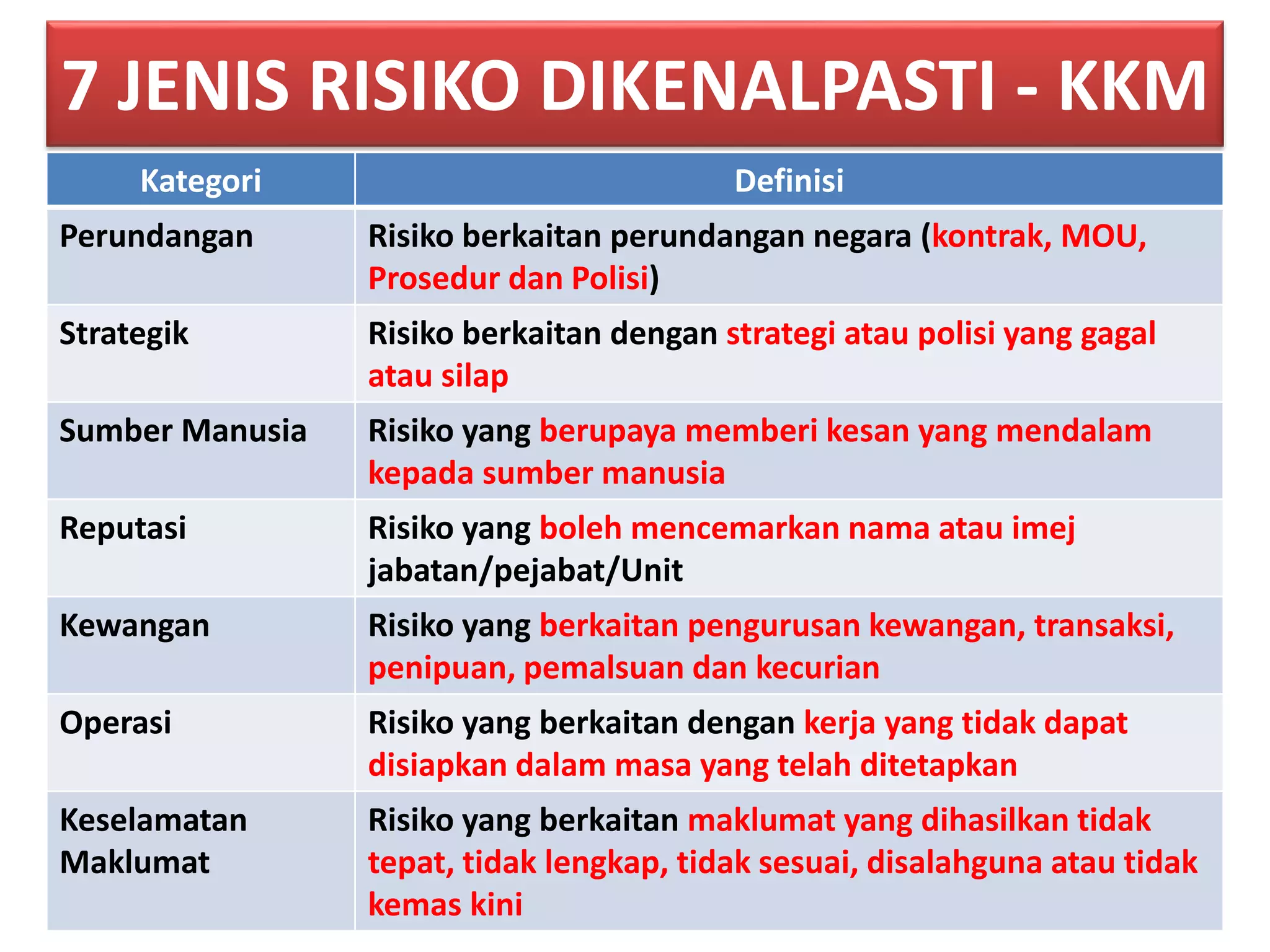 7 JENIS RISIKO DIKENALPASTI - KKM

| Kategori | Definisi |
|---|---|
| Perundangan | Risiko berkaitan perundangan negara (kontrak, MOU, Prosedur dan Polisi) |
| Strategik | Risiko berkaitan dengan strategi atau polisi yang gagal atau silap |
| Sumber Manusia | Risiko yang berupaya memberi kesan yang mendalam kepada sumber manusia |
| Reputasi | Risiko yang boleh mencemarkan nama atau imej jabatan/pejabat/Unit |
| Kewangan | Risiko yang berkaitan pengurusan kewangan, transaksi, penipuan, pemalsuan dan kecurian |
| Operasi | Risiko yang berkaitan dengan kerja yang tidak dapat disiapkan dalam masa yang telah ditetapkan |
| Keselamatan Maklumat | Risiko yang berkaitan maklumat yang dihasilkan tidak tepat, tidak lengkap, tidak sesuai, disalahguna atau tidak kemas kini |